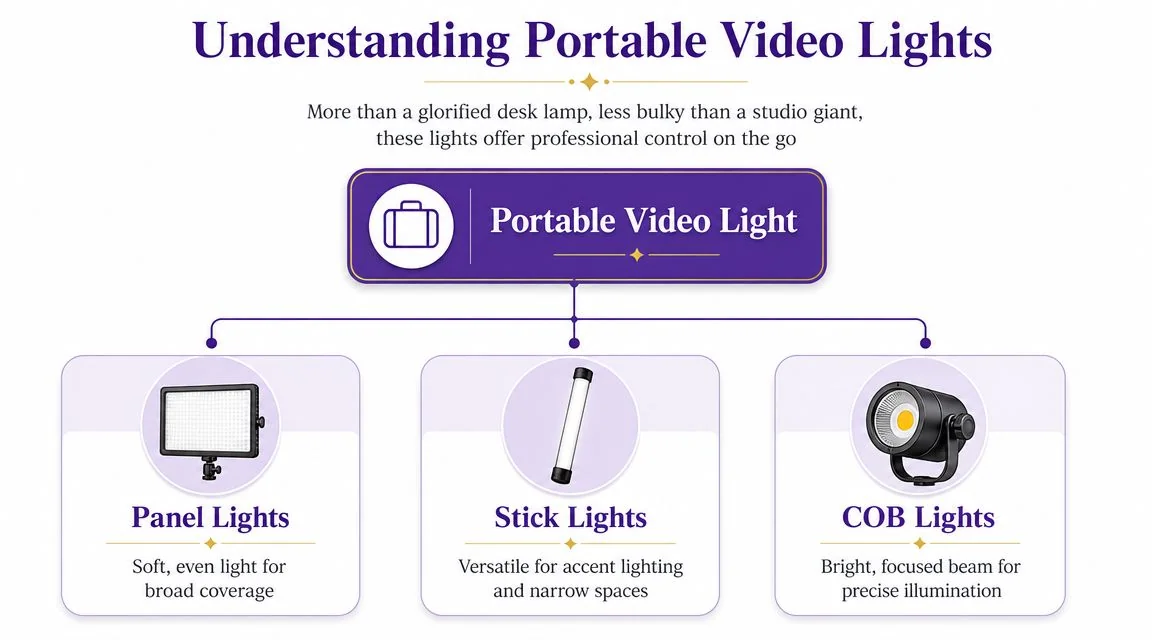 Understanding Portable Video Lights

More than a glorified desk lamp, less bulky than a studio giant, these lights offer professional control on the go

Portable Video Light

Panel Lights

Soft, even light for broad coverage

Stick Lights

Versatile for accent lighting and narrow spaces

COB Lights

Bright, focused beam for precise illumination